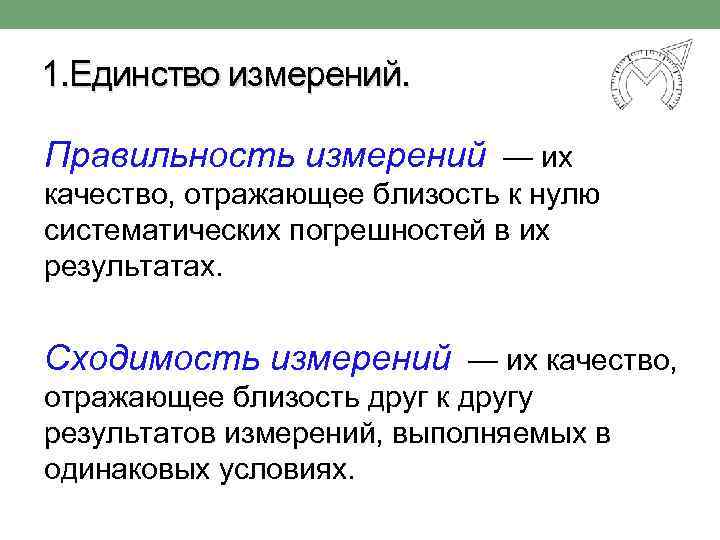 1.Единство измерений.

Правильность измерений — их качество, отражающее близость к нулю систематических погрешностей в их результатах.

Сходимость измерений — их качество, отражающее близость друг к другу результатов измерений, выполняемых в одинаковых условиях.